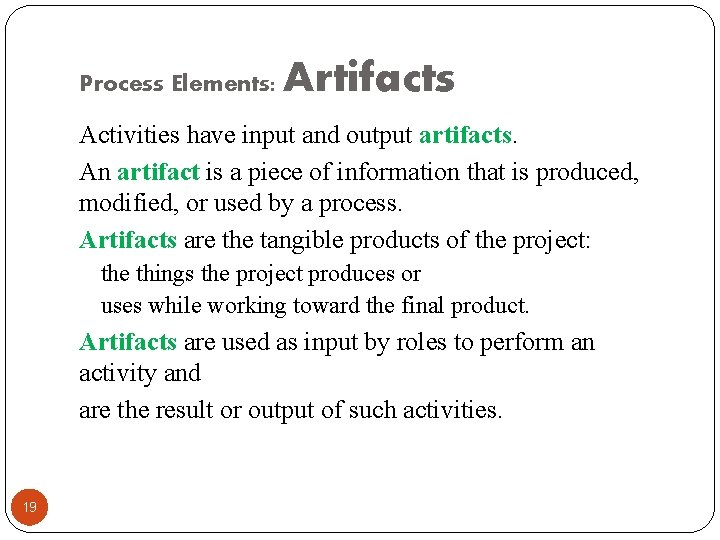 Process Elements: Artifacts

Activities have input and output artifacts.

An artifact is a piece of information that is produced, modified, or used by a process.

Artifacts are the tangible products of the project:

the things the project produces or

uses while working toward the final product.

Artifacts are used as input by roles to perform an activity and

are the result or output of such activities.

19